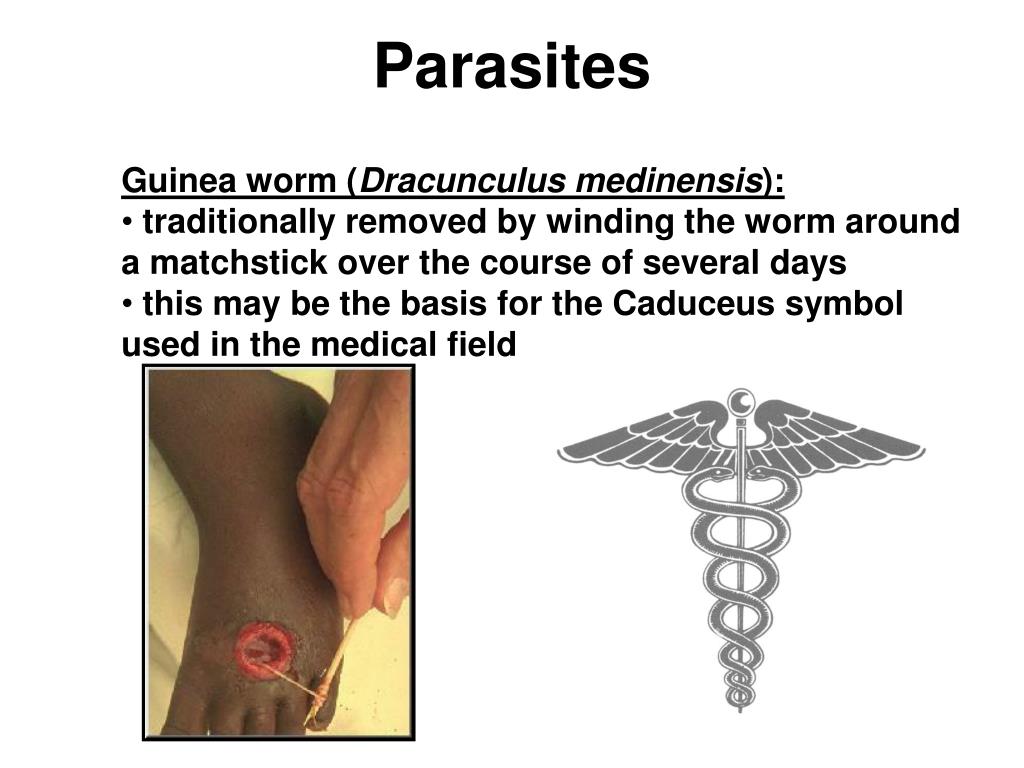 Parasites

Guinea worm (Dracunculus medinensis):
• traditionally removed by winding the worm around a matchstick over the course of several days
• this may be the basis for the Caduceus symbol used in the medical field